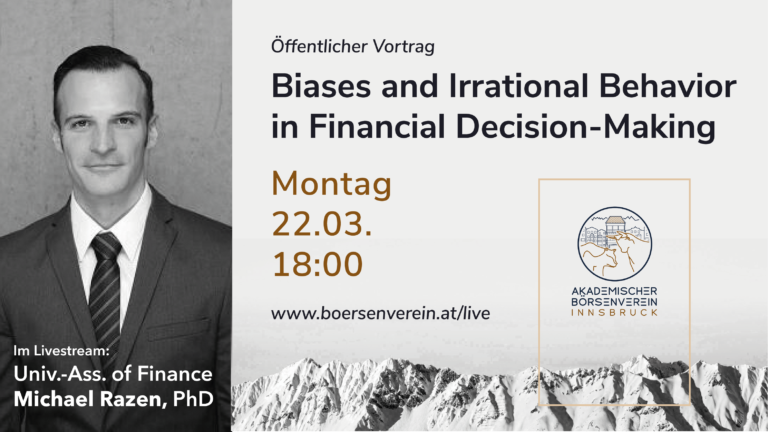 Öffentlicher Vortrag

Biases and Irrational Behavior in Financial Decision-Making

Montag
22.03.
18:00

www.boersenverein.at/live

AKADEMISCHER BÖRSENVEREIN INNSBRUCK

Im Livestream:
Univ.-Ass. of Finance
Michael Razen, PhD